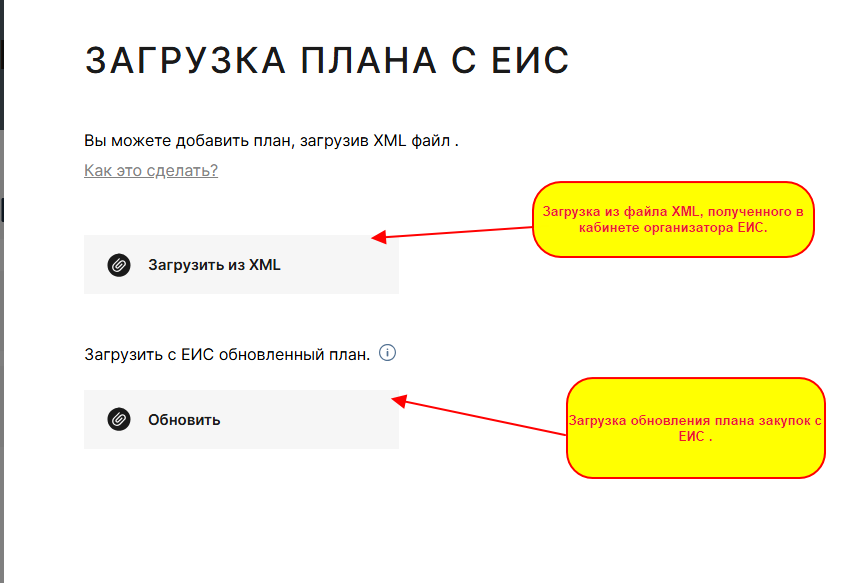 ЗАГРУЗКА ПЛАНА С ЕИС

Вы можете добавить план, загрузив XML файл .

Как это сделать?

Загрузка из файла XML, полученного в кабинете организатора ЕИС.

Загрузить из XML

Загрузить с ЕИС обновленный план.

Обновить

Загрузка обновления плана закупок с ЕИС .